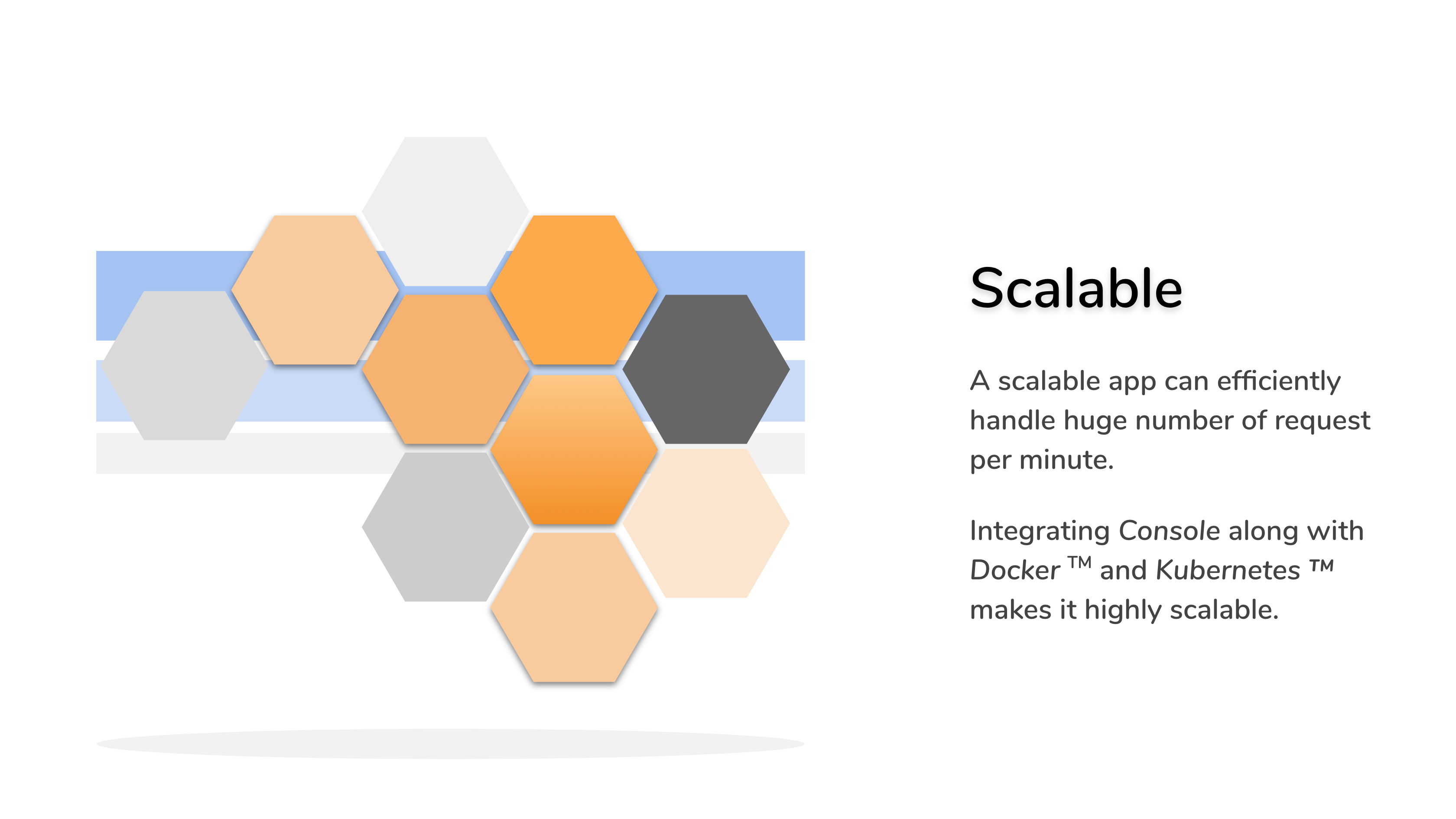 Scalable

A scalable app can efficiently handle huge number of request per minute.

Integrating Console along with Docker ™ and Kubernetes ™ makes it highly scalable.